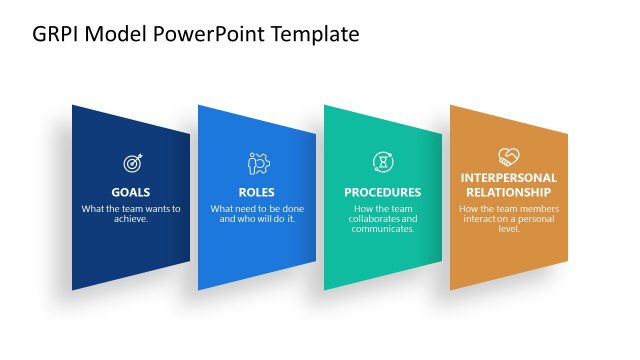 GRPI Model PowerPoint Template

GOALS
What the team wants to achieve.

ROLES
What need to be done and who will do it.

PROCEDURES
How the team collaborates and communicates.

INTERPERSONAL RELATIONSHIP
How the team members interact on a personal level.